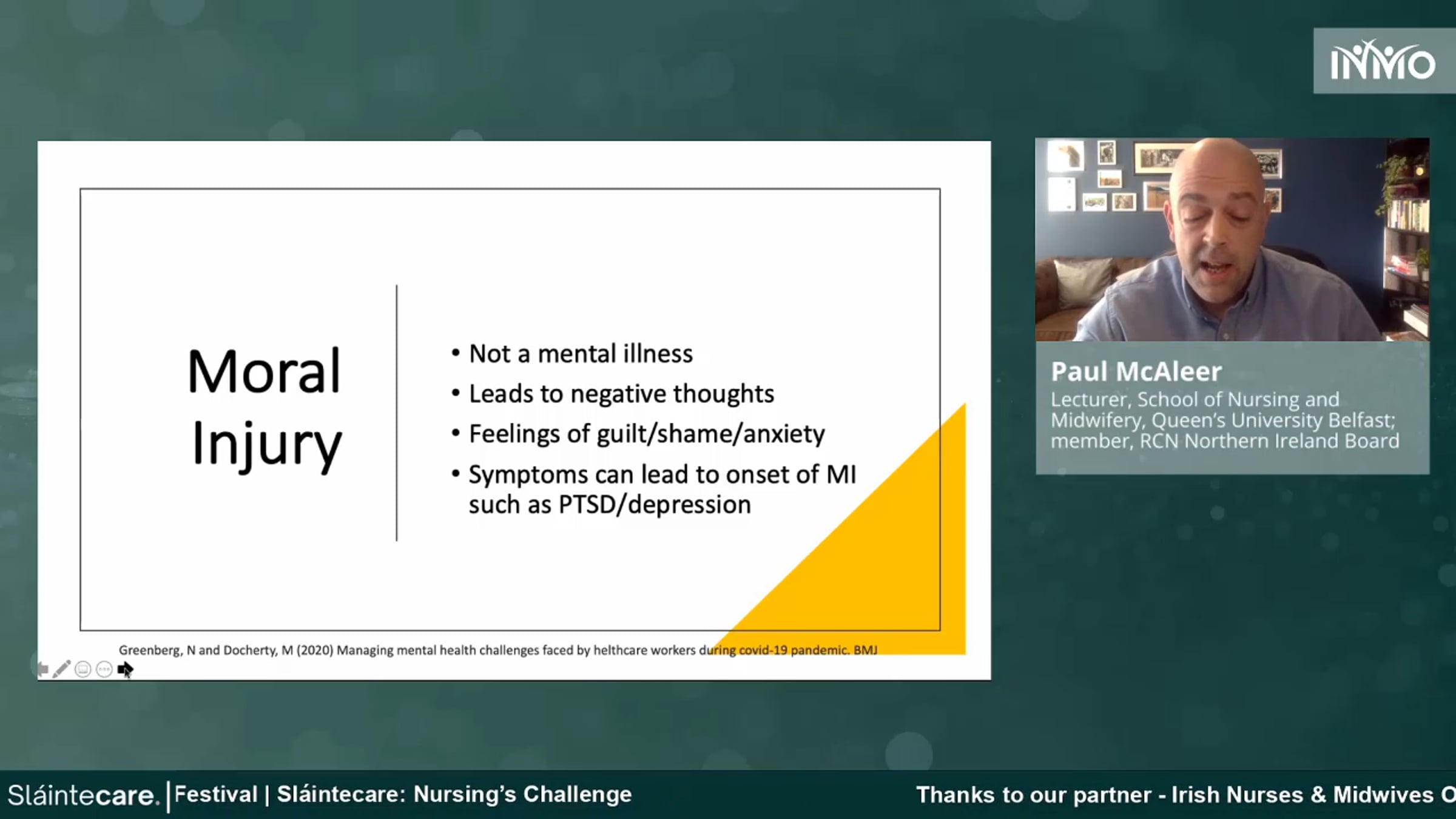 INMO

Moral Injury

• Not a mental illness
• Leads to negative thoughts
• Feelings of guilt/shame/anxiety
• Symptoms can lead to onset of MI such as PTSD/depression

Greenberg, N and Docherty, M (2020) Managing mental health challenges faced by helthcare workers during covid-19 pandemic. BMJ

Paul McAleer
Lecturer, School of Nursing and Midwifery, Queen's University Belfast; member, RCN Northern Ireland Board

Sláintecare. | Festival | Sláintecare: Nursing's Challenge

Thanks to our partner - Irish Nurses & Midwives O